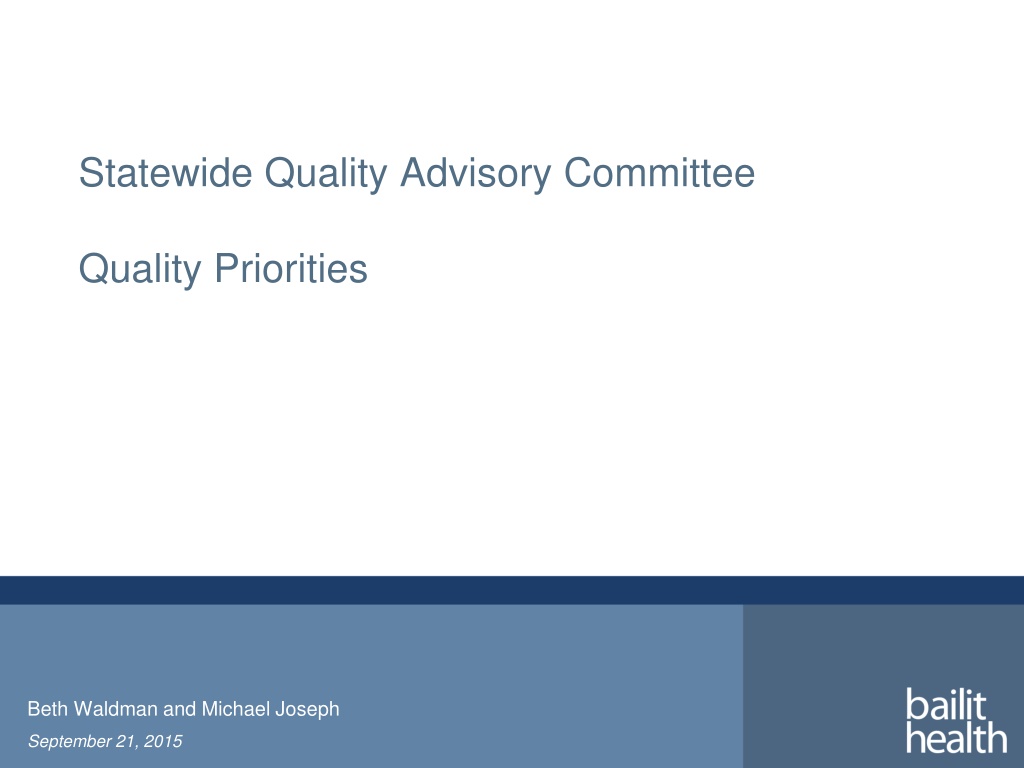 Statewide Quality Advisory Committee

Quality Priorities

Beth Waldman and Michael Joseph

September 21, 2015

bailit
health